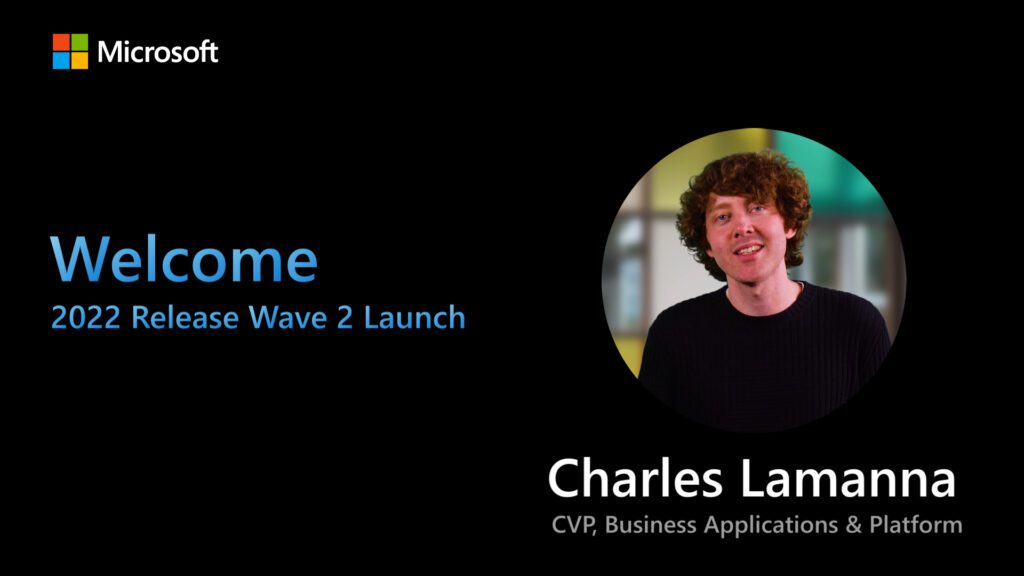 Microsoft

Welcome
2022 Release Wave 2 Launch

Charles Lamanna
CVP, Business Applications & Platform